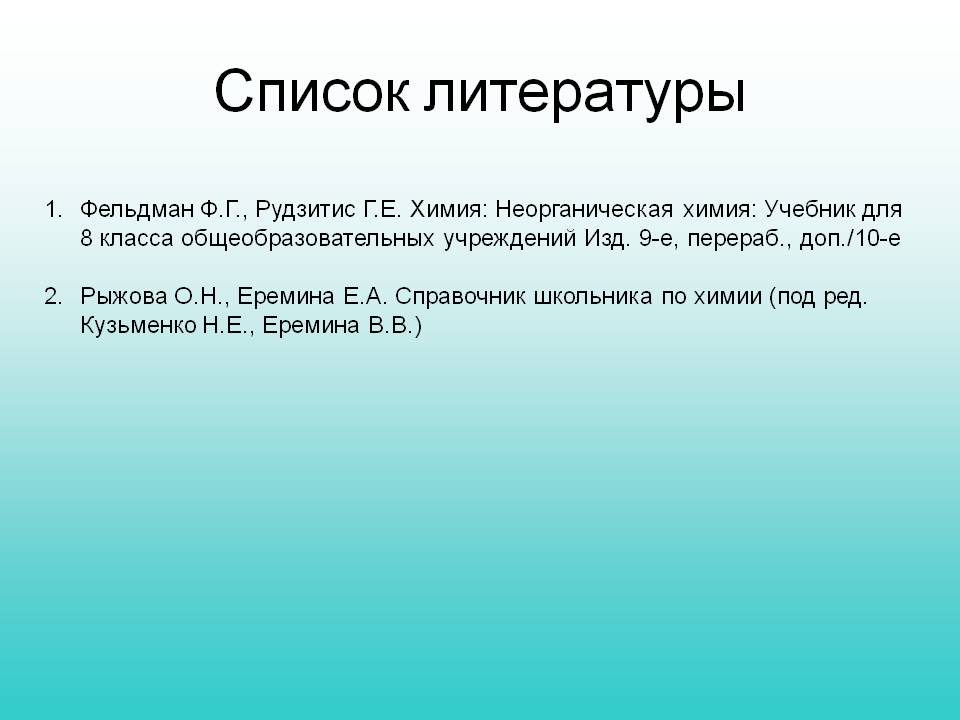 Список литературы

1. Фельдман Ф.Г., Рудзитис Г.Е. Химия: Неорганическая химия: Учебник для 8 класса общеобразовательных учреждений Изд. 9-е, перераб., доп./10-е

2. Рыжова О.Н., Еремина Е.А. Справочник школьника по химии (под ред. Кузьменко Н.Е., Еремина В.В.)